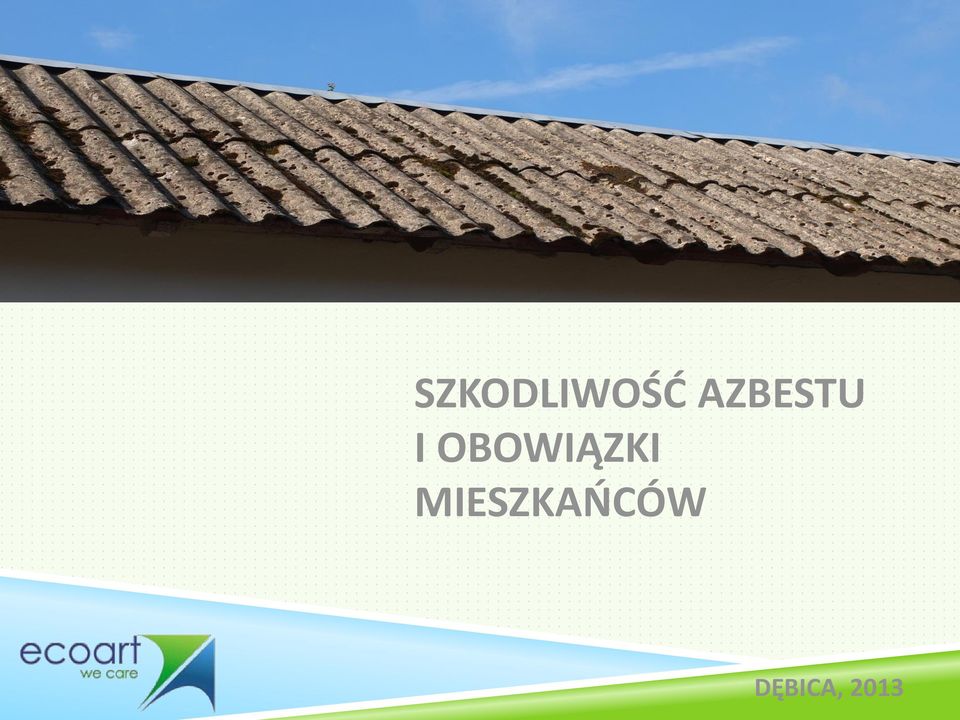 SZKODLIWOŚĆ AZBESTU I OBOWIĄZKI MIESZKAŃCÓW

ecoart
we care

DĘBICA, 2013